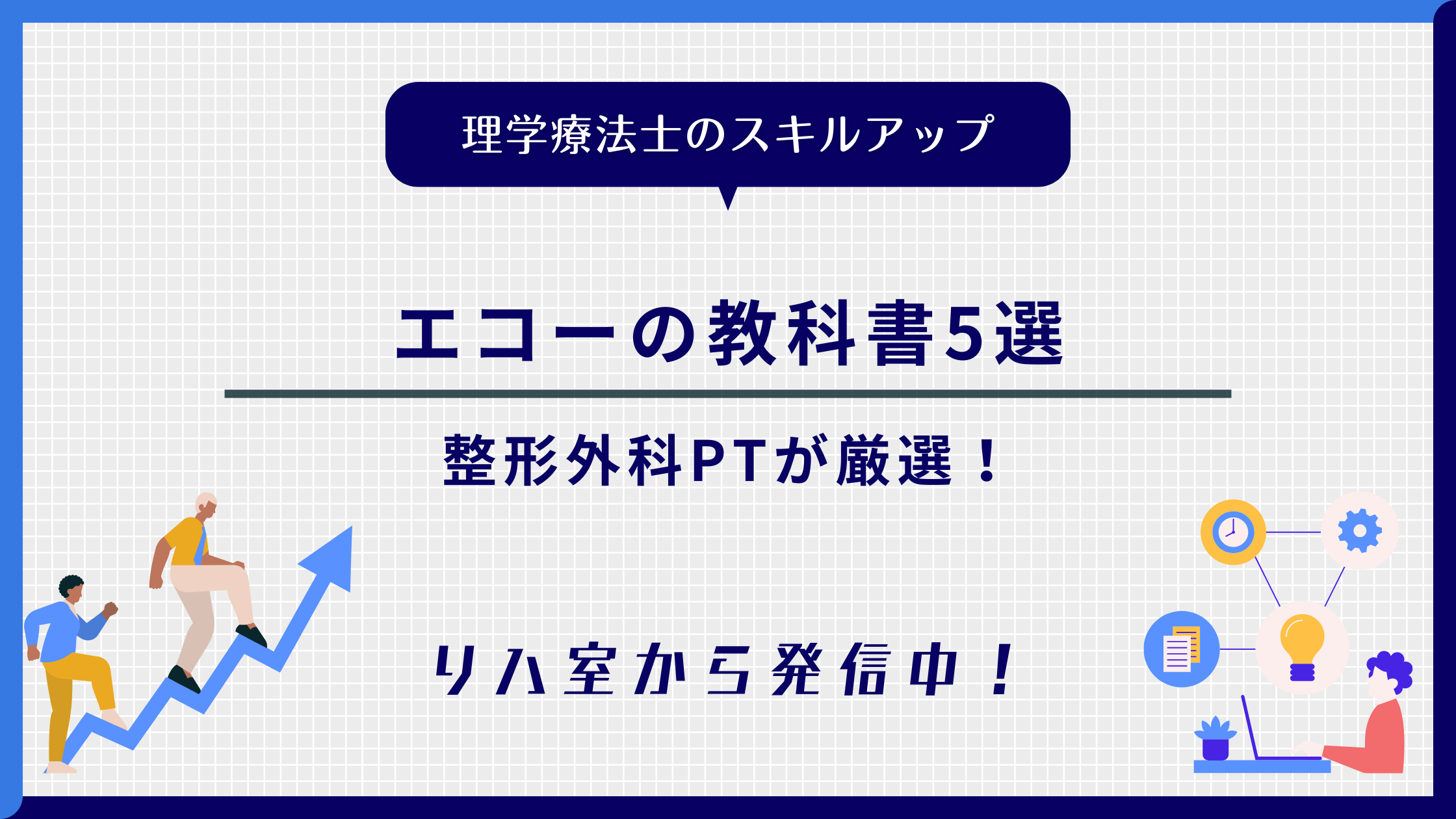 理学療法士のスキルアップ

エコーの教科書5選

整形外科PTが厳選！

リハ室から発信中！